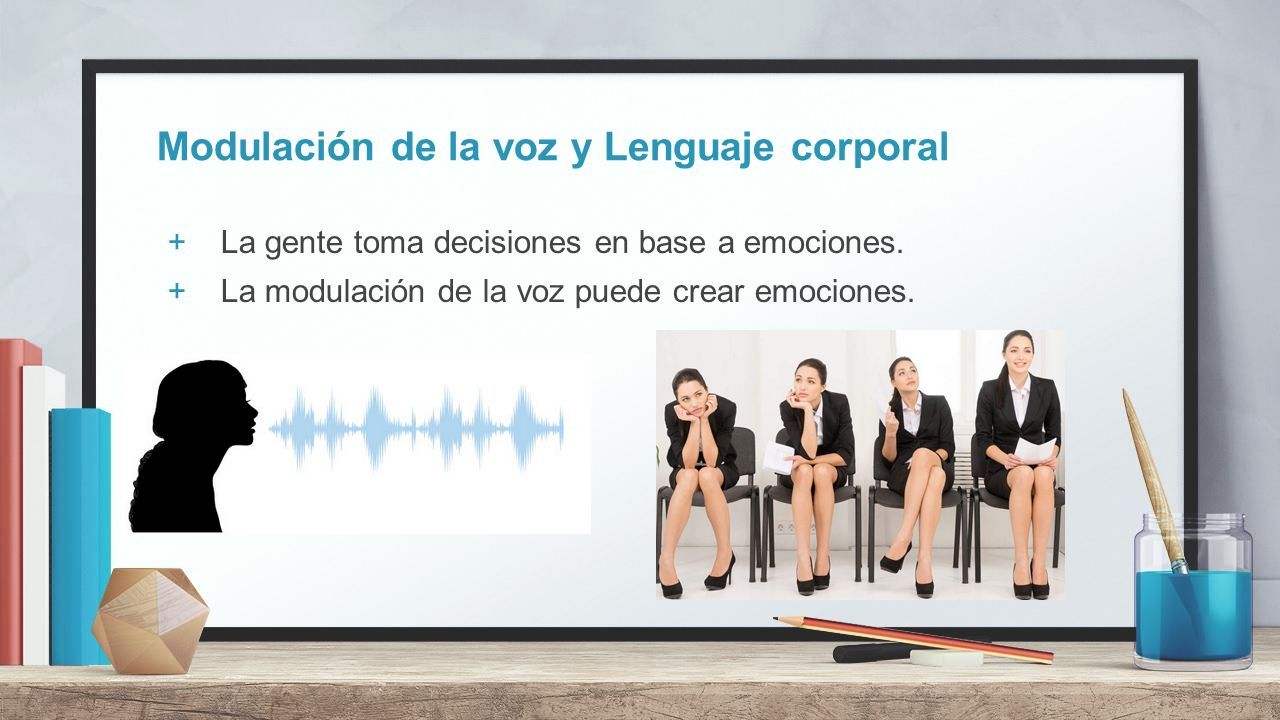 Modulación de la voz y Lenguaje corporal

+ La gente toma decisiones en base a emociones.
+ La modulación de la voz puede crear emociones.